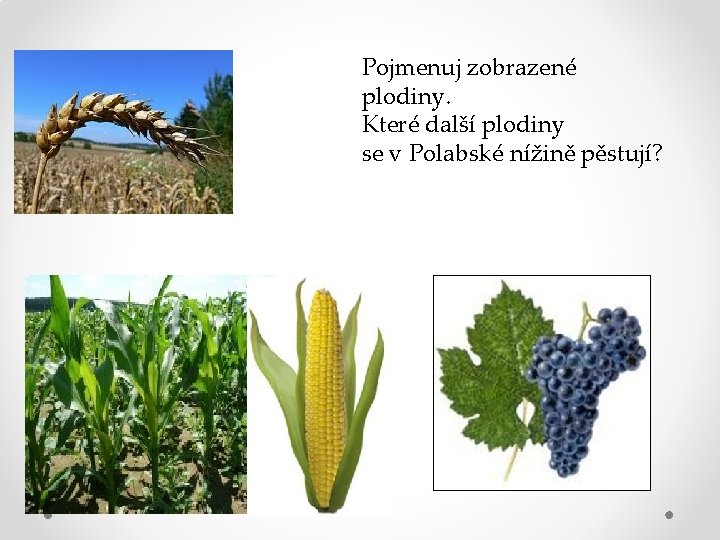 Pojmenuj zobrazené plodiny.
Které další plodiny se v Polabské nížině pěstují?